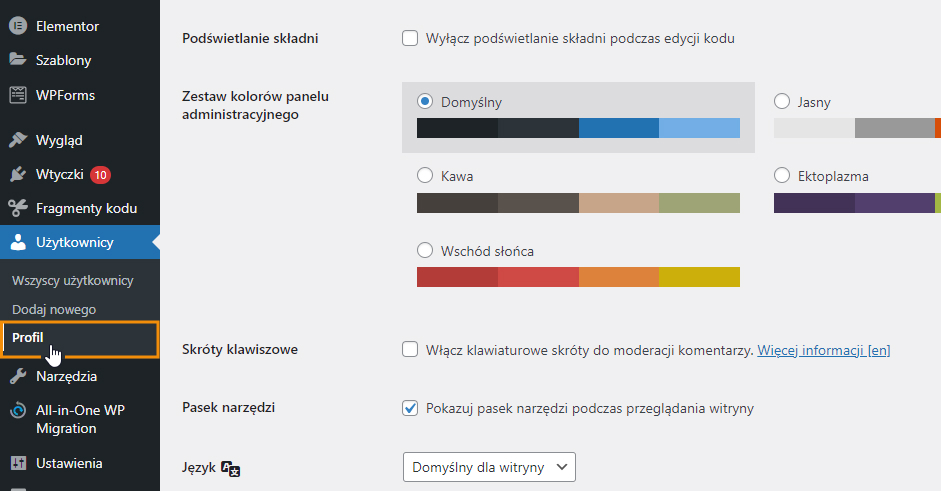 Elementor
Szablony
WPForms
Wygląd
Wtyczki 10
Fragmenty kodu
Użytkownicy
Wszyscy użytkownicy
Dodaj nowego
Profil
Narzędzia
All-in-One WP Migration
Ustawienia

Podświetlanie składni
Wyłącz podświetlanie składni podczas edycji kodu

Zestaw kolorów panelu administracyjnego
Domyślny
Jasny
Kawa
Ektoplazma
Wschód słońca

Skróty klawiszowe
Włącz klawiaturowe skróty do moderacji komentarzy. Więcej informacji [en]

Pasek narzędzi
Pokazuj pasek narzędzi podczas przeglądania witryny

Język
Domyślny dla witryny